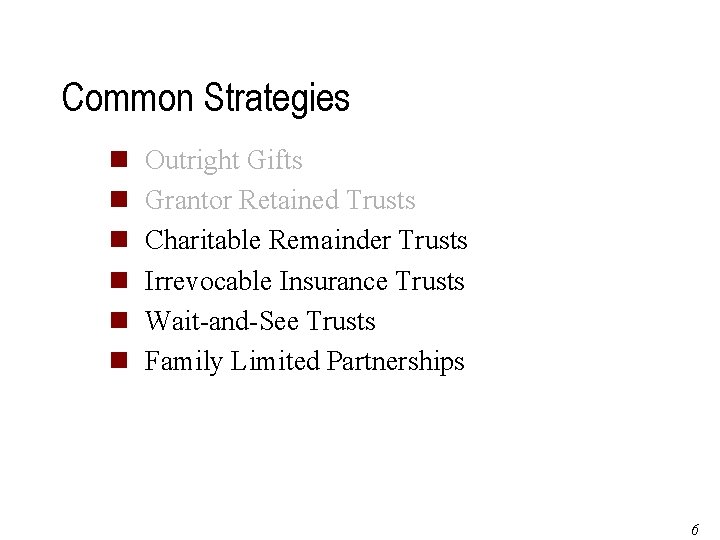 Common Strategies

- Outright Gifts
- Grantor Retained Trusts
- Charitable Remainder Trusts
- Irrevocable Insurance Trusts
- Wait-and-See Trusts
- Family Limited Partnerships

6